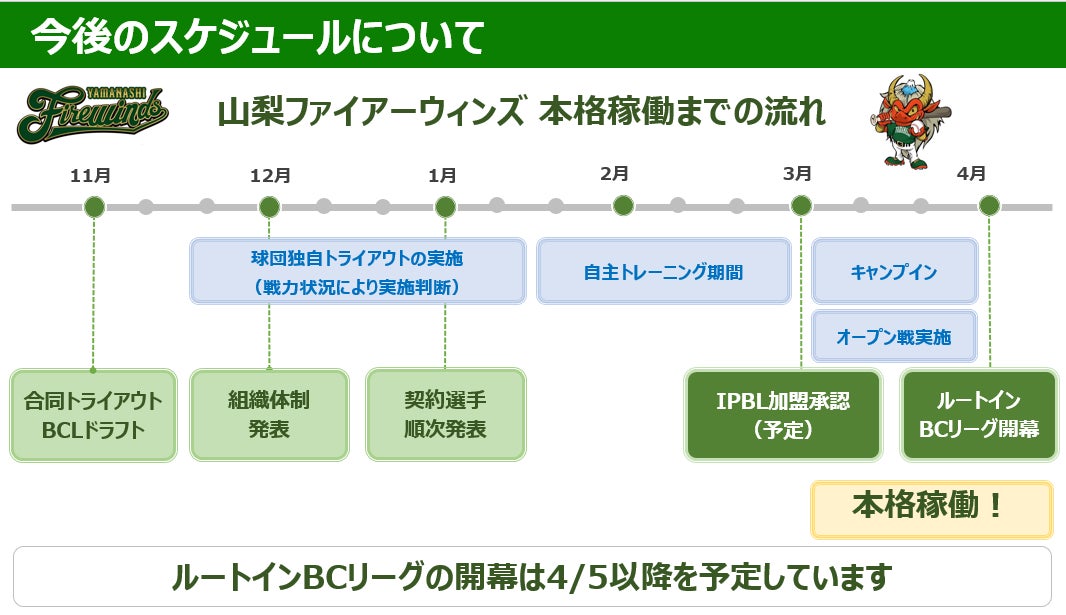 今後のスケジュールについて

YAMANASHI Firewinds

山梨ファイアーウィンズ 本格稼働までの流れ

11月 12月 1月 2月 3月 4月

球団独自トライアウトの実施
（戦力状況により実施判断）

自主トレーニング期間

キャンプイン

オープン戦実施

合同トライアウト
BCLドラフト

組織体制
発表

契約選手
順次発表

IPBL加盟承認
（予定）

ルートイン
BCリーグ開幕

本格稼働！

ルートインBCリーグの開幕は4/5以降を予定しています